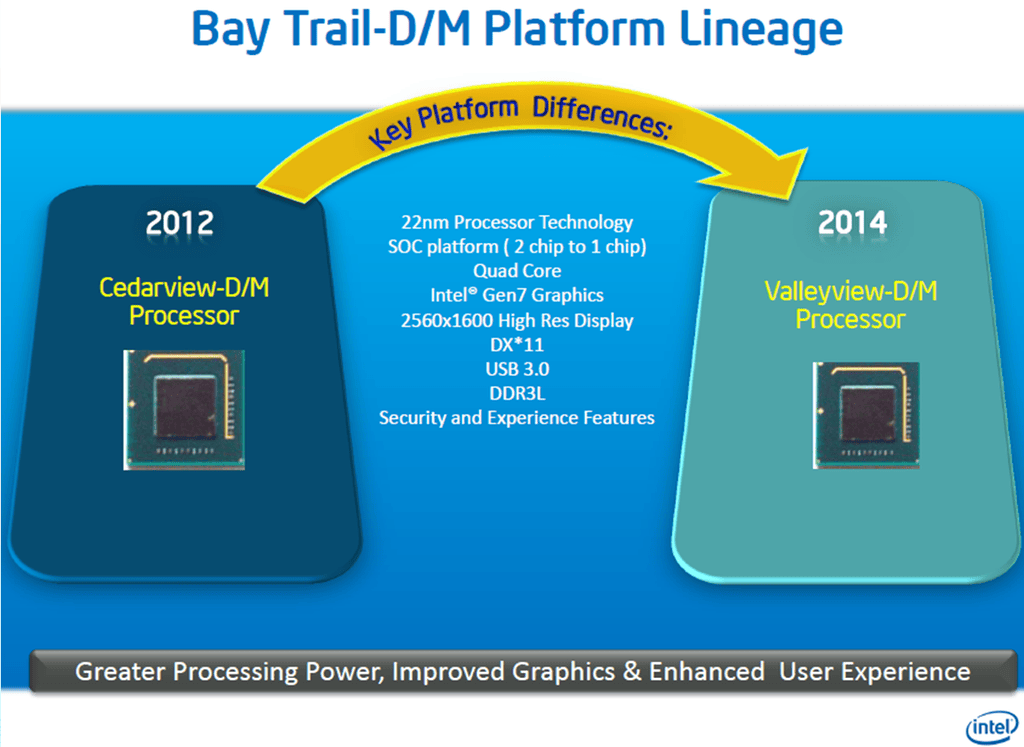 Bay Trail-D/M Platform Lineage

Key Platform Differences:

2012

Cedarview-D/M Processor

22nm Processor Technology
SOC platform ( 2 chip to 1 chip)
Quad Core
Intel® Gen7 Graphics
2560x1600 High Res Display
DX*11
USB 3.0
DDR3L
Security and Experience Features

2014

Valleyview-D/M Processor

Greater Processing Power, Improved Graphics & Enhanced User Experience

intel